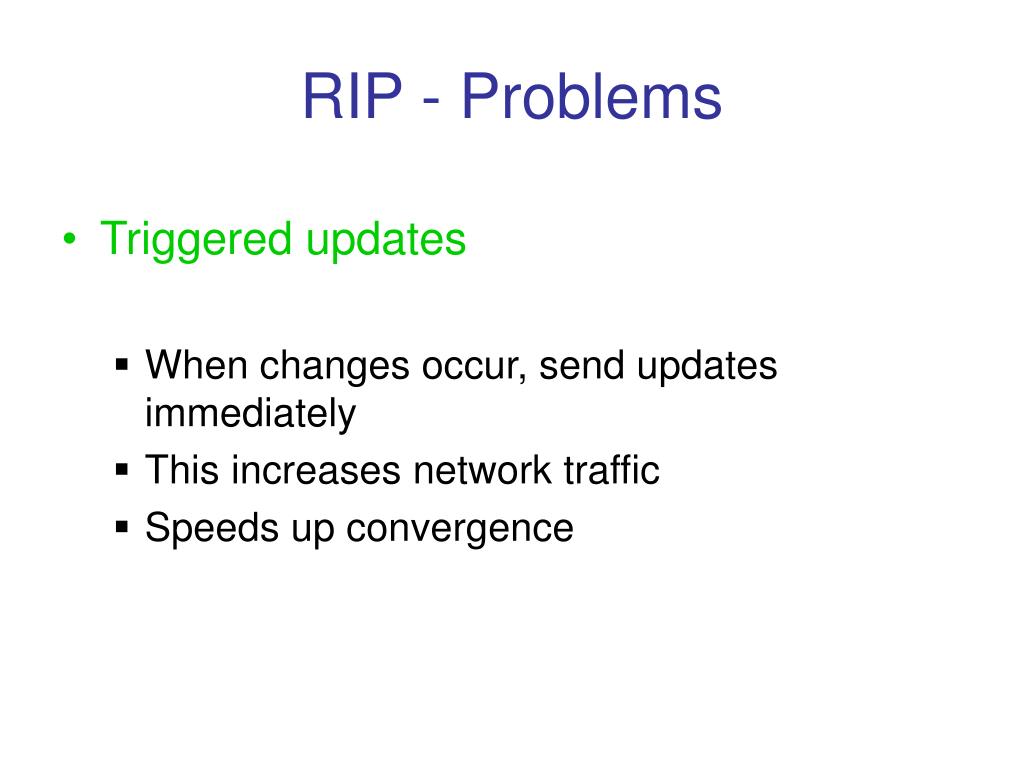 RIP - Problems

• Triggered updates

▪ When changes occur, send updates immediately
▪ This increases network traffic
▪ Speeds up convergence